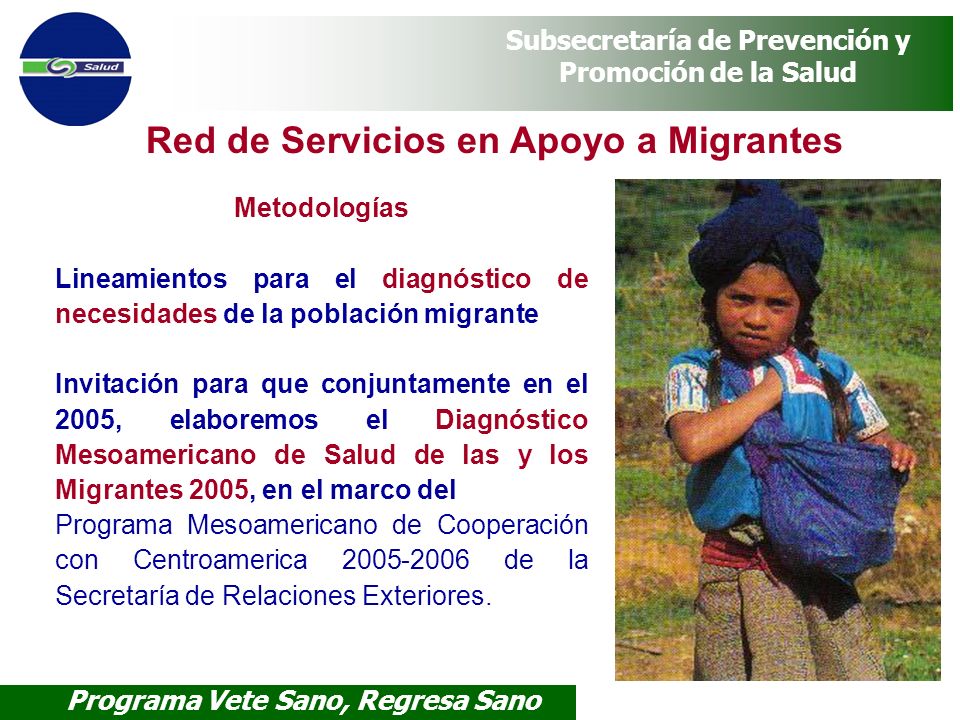 Salud

Subsecretaría de Prevención y Promoción de la Salud

Red de Servicios en Apoyo a Migrantes

Metodologías

Lineamientos para el diagnóstico de necesidades de la población migrante

Invitación para que conjuntamente en el 2005, elaboremos el Diagnóstico Mesoamericano de Salud de las y los Migrantes 2005, en el marco del Programa Mesoamericano de Cooperación con Centroamerica 2005-2006 de la Secretaría de Relaciones Exteriores.

Programa Vete Sano, Regresa Sano